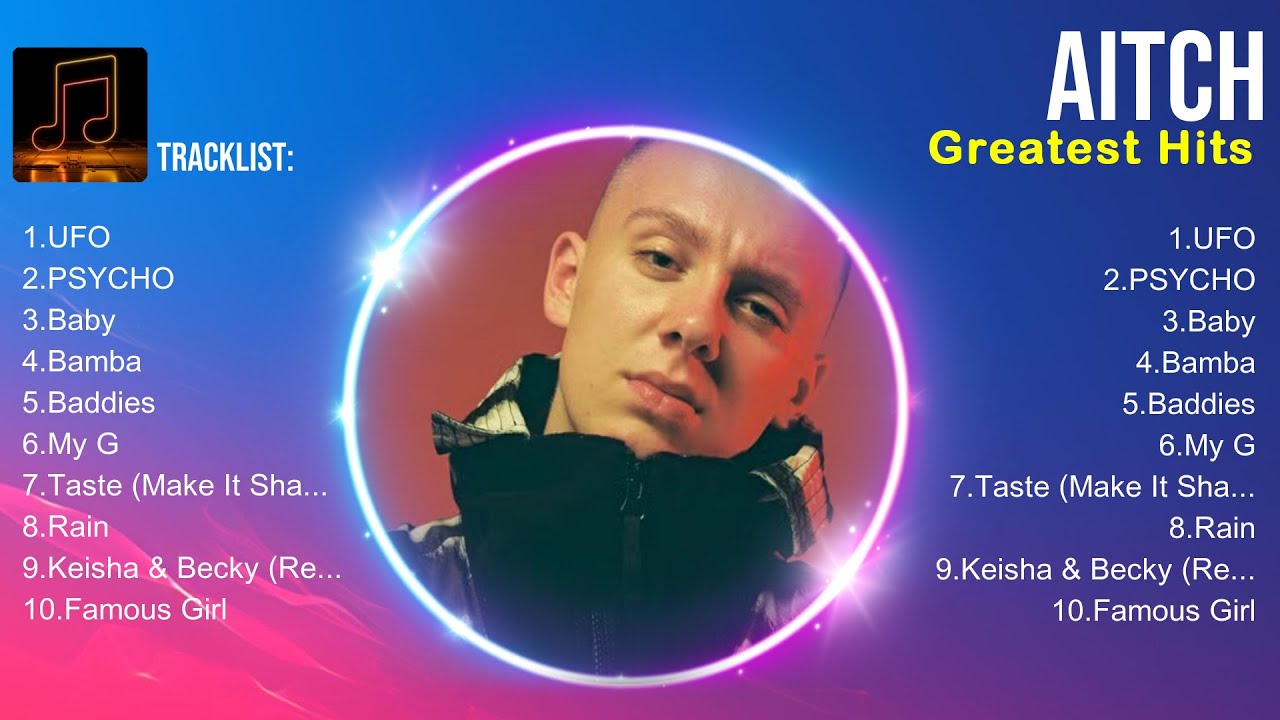 TRACKLIST:

1.UFO
2.PSYCHO
3.Baby
4.Bamba
5.Baddies
6.My G
7.Taste (Make It Sha...
8.Rain
9.Keisha & Becky (Re...
10.Famous Girl

AITCH
Greatest Hits

1.UFO
2.PSYCHO
3.Baby
4.Bamba
5.Baddies
6.My G
7.Taste (Make It Sha...
8.Rain
9.Keisha & Becky (Re...
10.Famous Girl